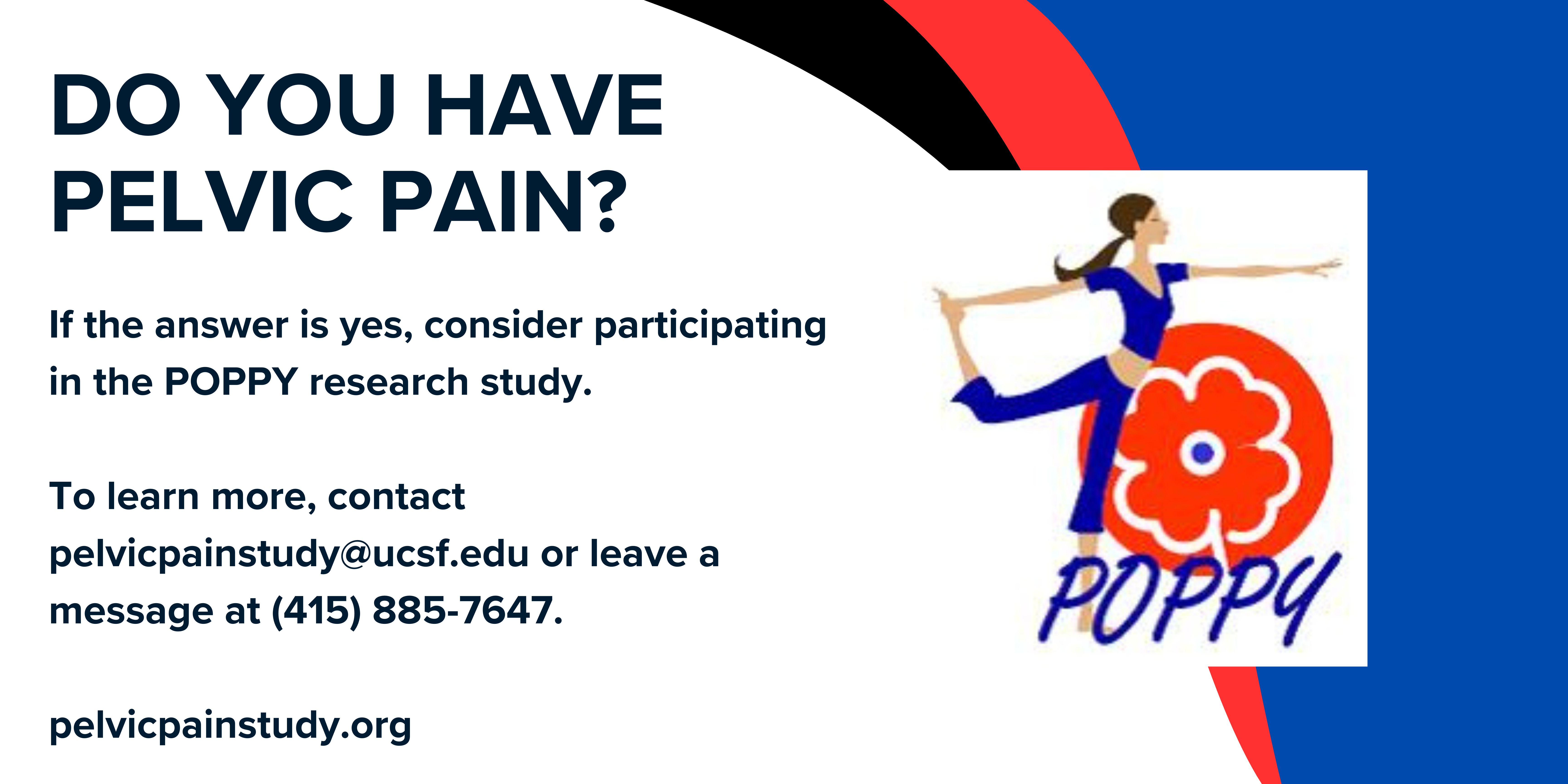 DO YOU HAVE PELVIC PAIN?

If the answer is yes, consider participating in the POPPY research study.

To learn more, contact pelvicpainstudy@ucsf.edu or leave a message at (415) 885-7647.

pelvicpainstudy.org

POPPY